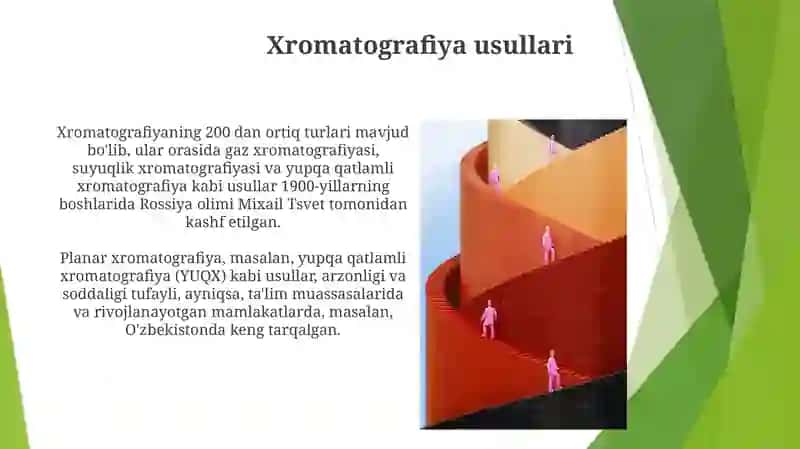 Xromatografiya usullari

Xromatografiyaning 200 dan ortiq turlari mavjud bo'lib, ular orasida gaz xromatografiyasi, suyuqlik xromatografiyasi va yupqa qatlamli xromatografiya kabi usullar 1900-yillarning boshlarida Rossiya olimi Mixail Tsvet tomonidan kashf etilgan.

Planar xromatografiya, masalan, yupqa qatlamli xromatografiya (YUQX) kabi usullar, arzonligi va soddaligi tufayli, ayniqsa, ta'lim muassasalarida va rivojlanayotgan mamlakatlarda, masalan, O'zbekistonda keng tarqalgan.